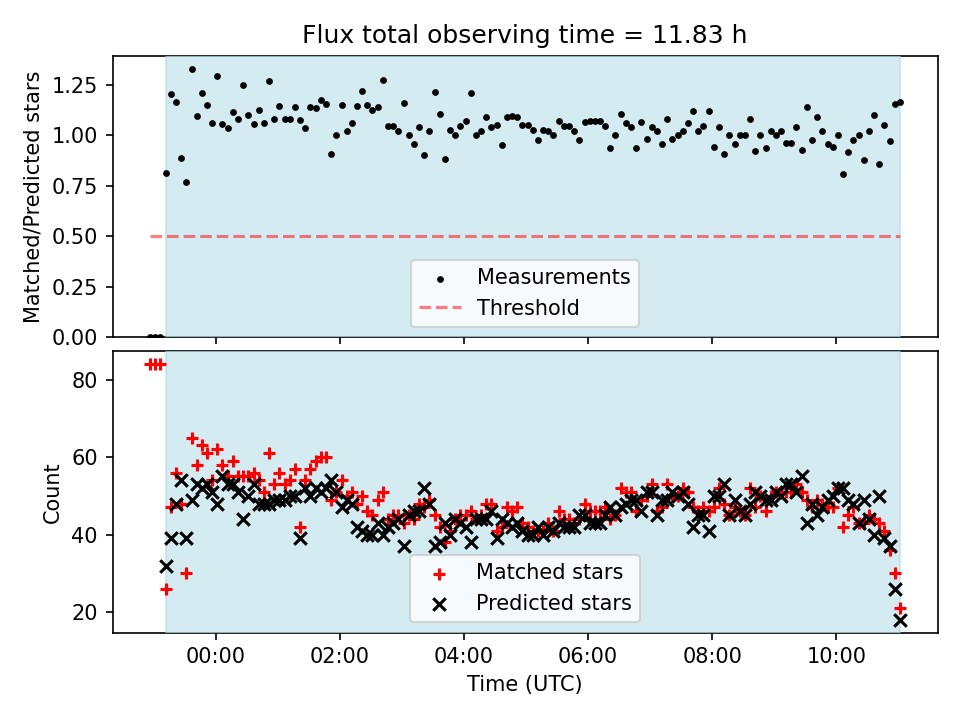 Flux total observing time = 11.83 h

Matched/Predicted stars

1.25
1.00
0.75
0.50
0.25
0.00

Measurements
Threshold

Count

80
60
40
20

Matched stars
Predicted stars

00:00
02:00
04:00
06:00
08:00
10:00

Time (UTC)